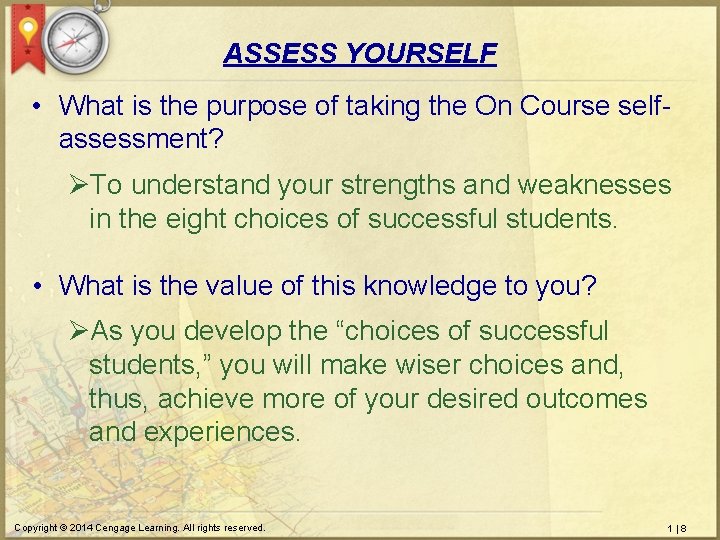 ASSESS YOURSELF

• What is the purpose of taking the On Course self-assessment?

➢To understand your strengths and weaknesses in the eight choices of successful students.

• What is the value of this knowledge to you?

➢As you develop the “choices of successful students,” you will make wiser choices and, thus, achieve more of your desired outcomes and experiences.

Copyright © 2014 Cengage Learning. All rights reserved.

1 | 8